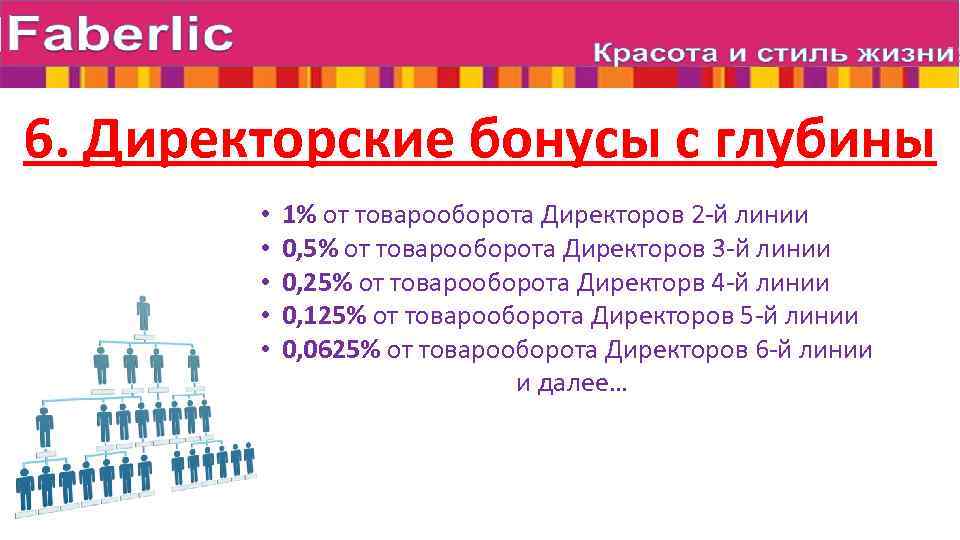 Faberlic

Красота и стиль жизни

6. Директорские бонусы с глубины

• 1% от товарооборота Директоров 2-й линии
• 0,5% от товарооборота Директоров 3-й линии
• 0,25% от товарооборота Директорв 4-й линии
• 0,125% от товарооборота Директоров 5-й линии
• 0,0625% от товарооборота Директоров 6-й линии и далее…